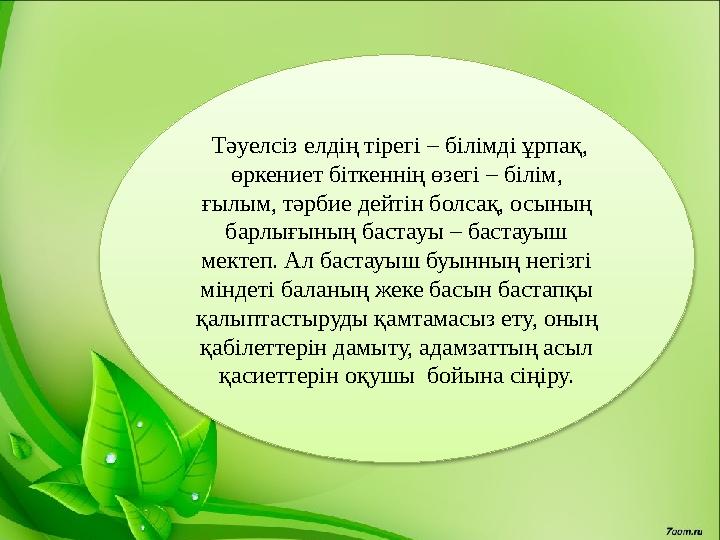 Тәуелсіз елдің тірегі – білімді ұрпақ, өркениет біткеннің өзегі – білім, ғылым, тәрбие дейтін болсақ, осының барлығының бастауы – бастауыш мектеп. Ал бастауыш буынның негізгі міндеті баланың жеке басын бастапқы қалыптастыруды қамтамасыз ету, оның қабілеттерін дамыту, адамзаттың асыл қасиеттерін оқушы бойына сіңіру.

7oom.ru